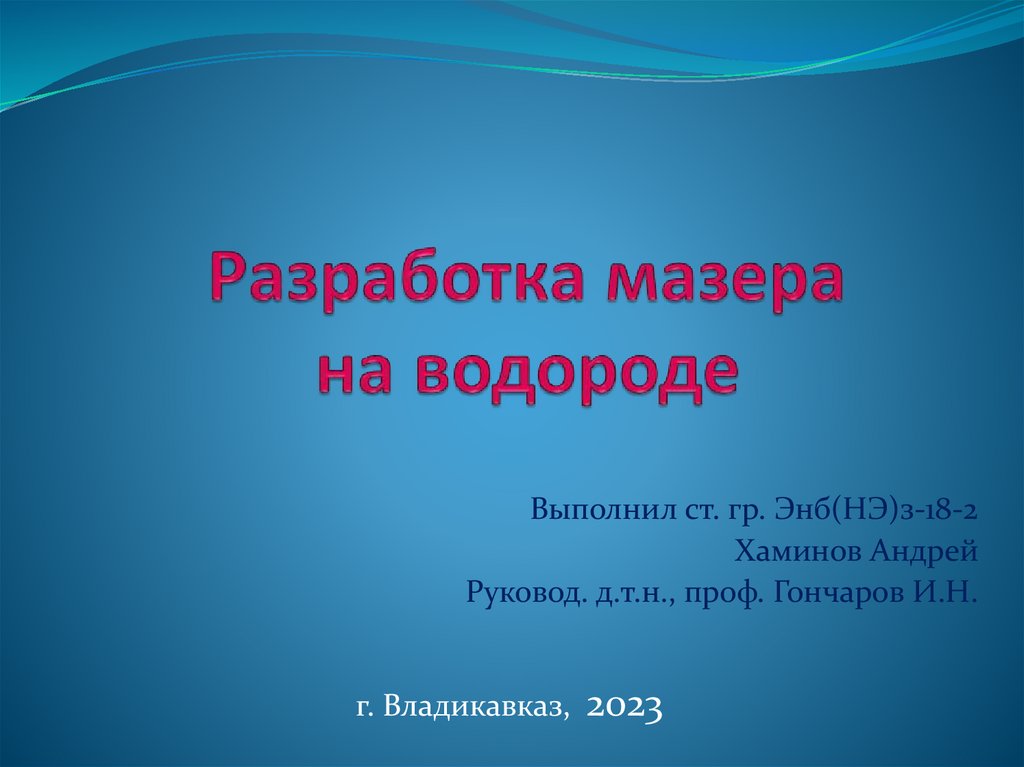 Разработка мазера на водороде

Выполнил ст. гр. Энб(НЭ)з-18-2
Хаминов Андрей
Руковод. д.т.н., проф. Гончаров И.Н.

г. Владикавказ, 2023